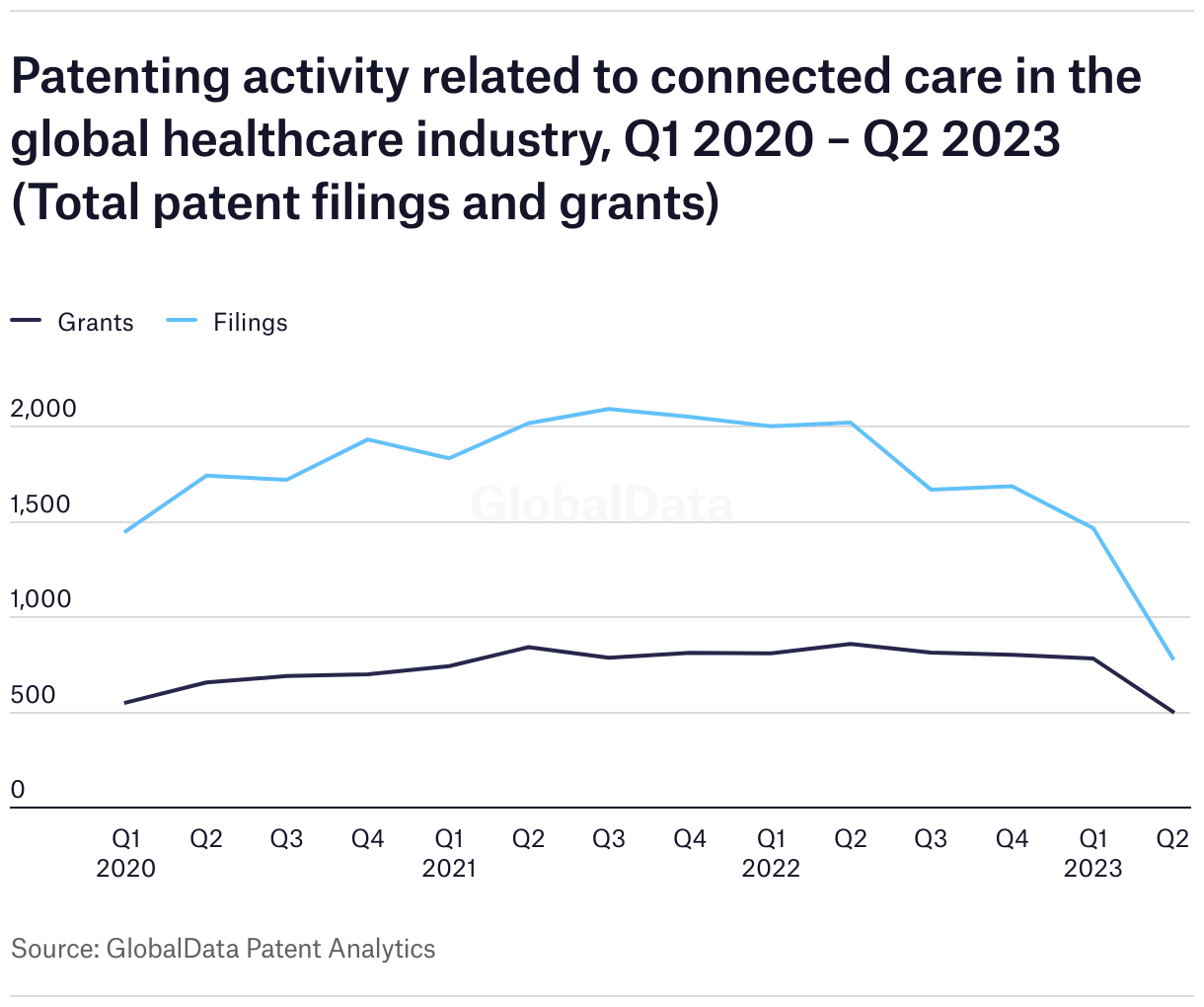 Patenting activity related to connected care in the global healthcare industry, Q1 2020 – Q2 2023 (Total patent filings and grants)

Grants Filings

2,000
1,500
1,000
500
0

GlobalData

Q1 2020 Q2 Q3 Q4 Q1 2021 Q2 Q3 Q4 Q1 2022 Q2 Q3 Q4 Q1 2023 Q2

Source: GlobalData Patent Analytics